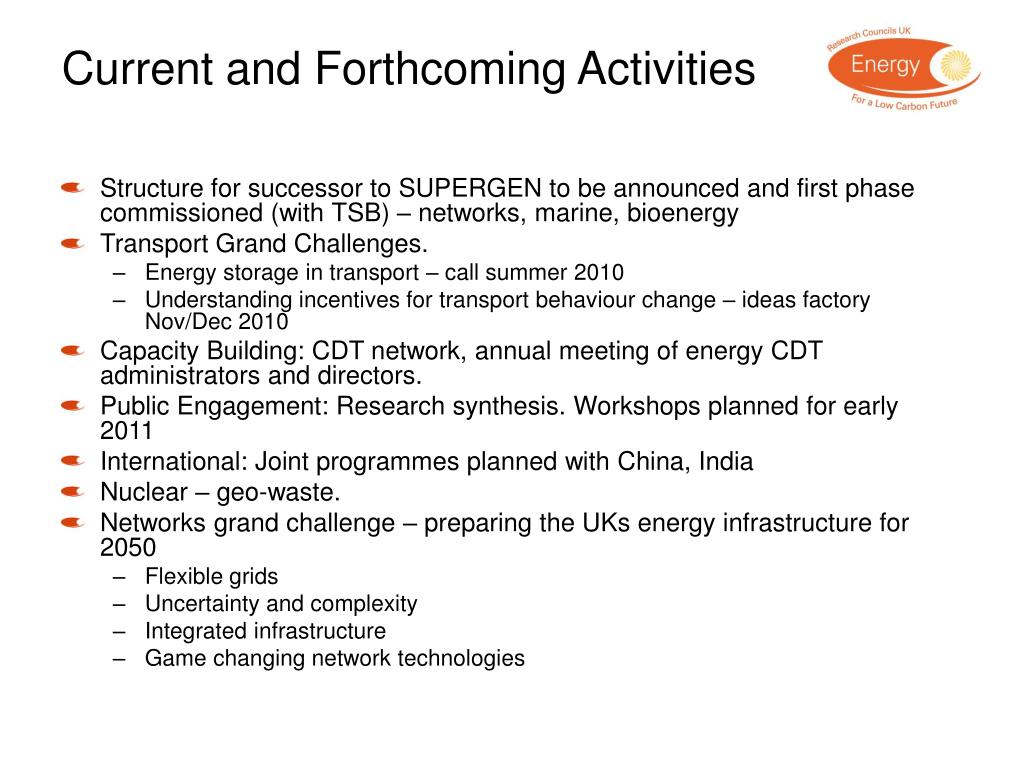 Current and Forthcoming Activities

Research Councils UK
Energy
For a Low Carbon Future

Structure for successor to SUPERGEN to be announced and first phase commissioned (with TSB) – networks, marine, bioenergy

Transport Grand Challenges.
– Energy storage in transport – call summer 2010
– Understanding incentives for transport behaviour change – ideas factory Nov/Dec 2010

Capacity Building: CDT network, annual meeting of energy CDT administrators and directors.

Public Engagement: Research synthesis. Workshops planned for early 2011

International: Joint programmes planned with China, India

Nuclear – geo-waste.

Networks grand challenge – preparing the UKs energy infrastructure for 2050
– Flexible grids
– Uncertainty and complexity
– Integrated infrastructure
– Game changing network technologies